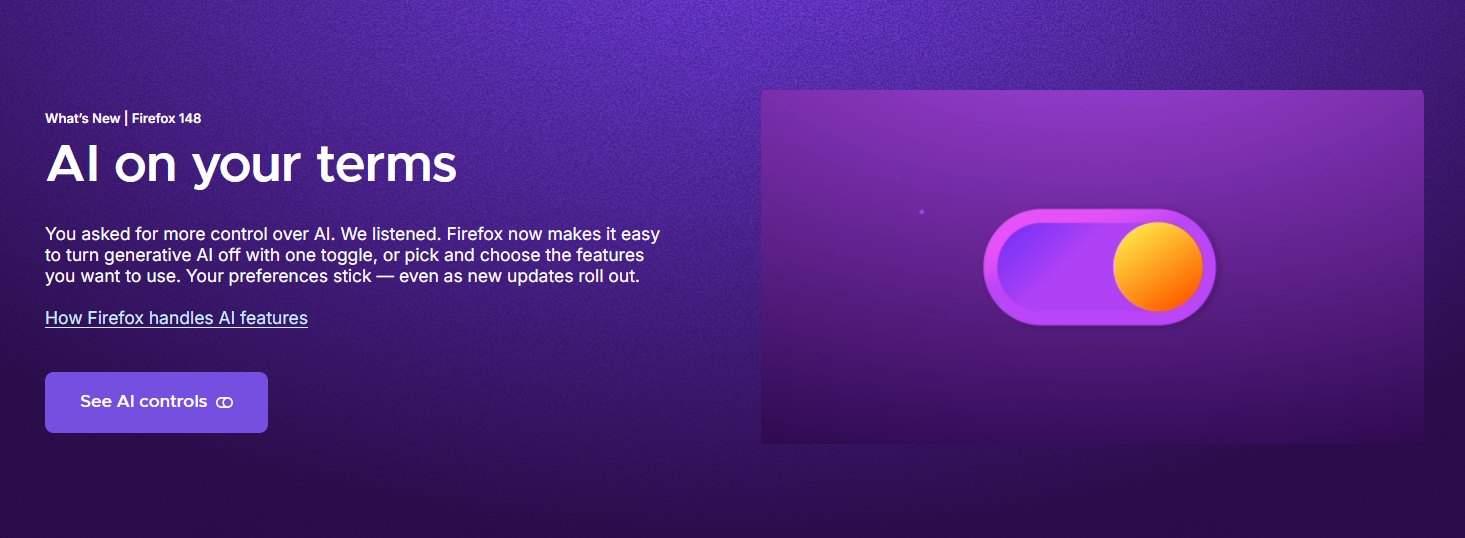 What's New | Firefox 148

AI on your terms

You asked for more control over AI. We listened. Firefox now makes it easy to turn generative AI off with one toggle, or pick and choose the features you want to use. Your preferences stick — even as new updates roll out.

How Firefox handles AI features

See AI controls